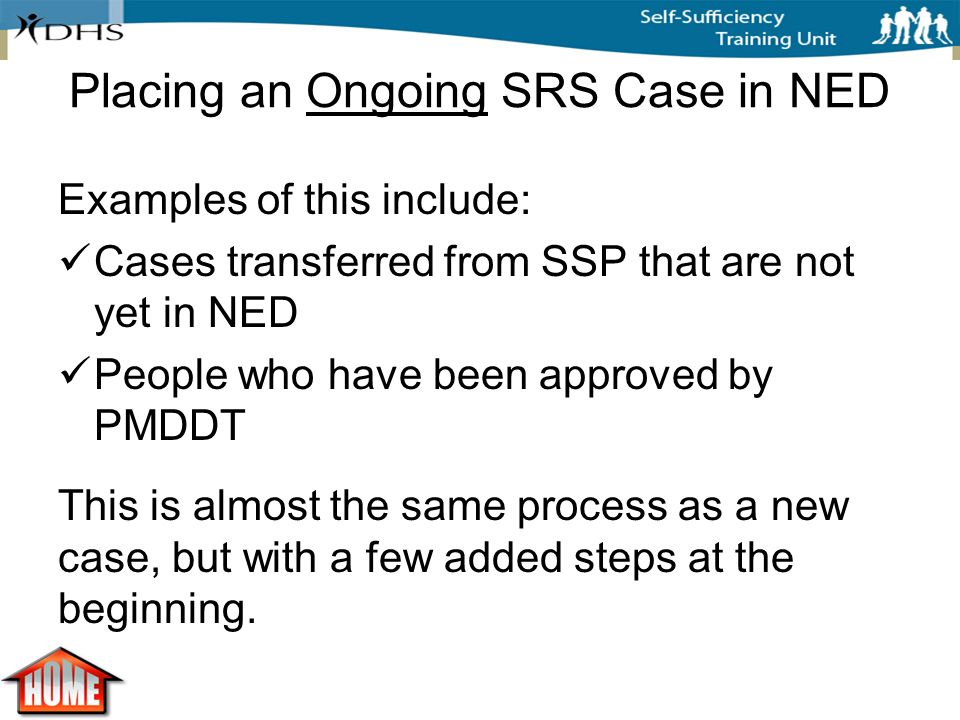 DHS

Self-Sufficiency Training Unit

Placing an Ongoing SRS Case in NED

Examples of this include:

✓ Cases transferred from SSP that are not yet in NED

✓ People who have been approved by PMDDT

This is almost the same process as a new case, but with a few added steps at the beginning.

HOME